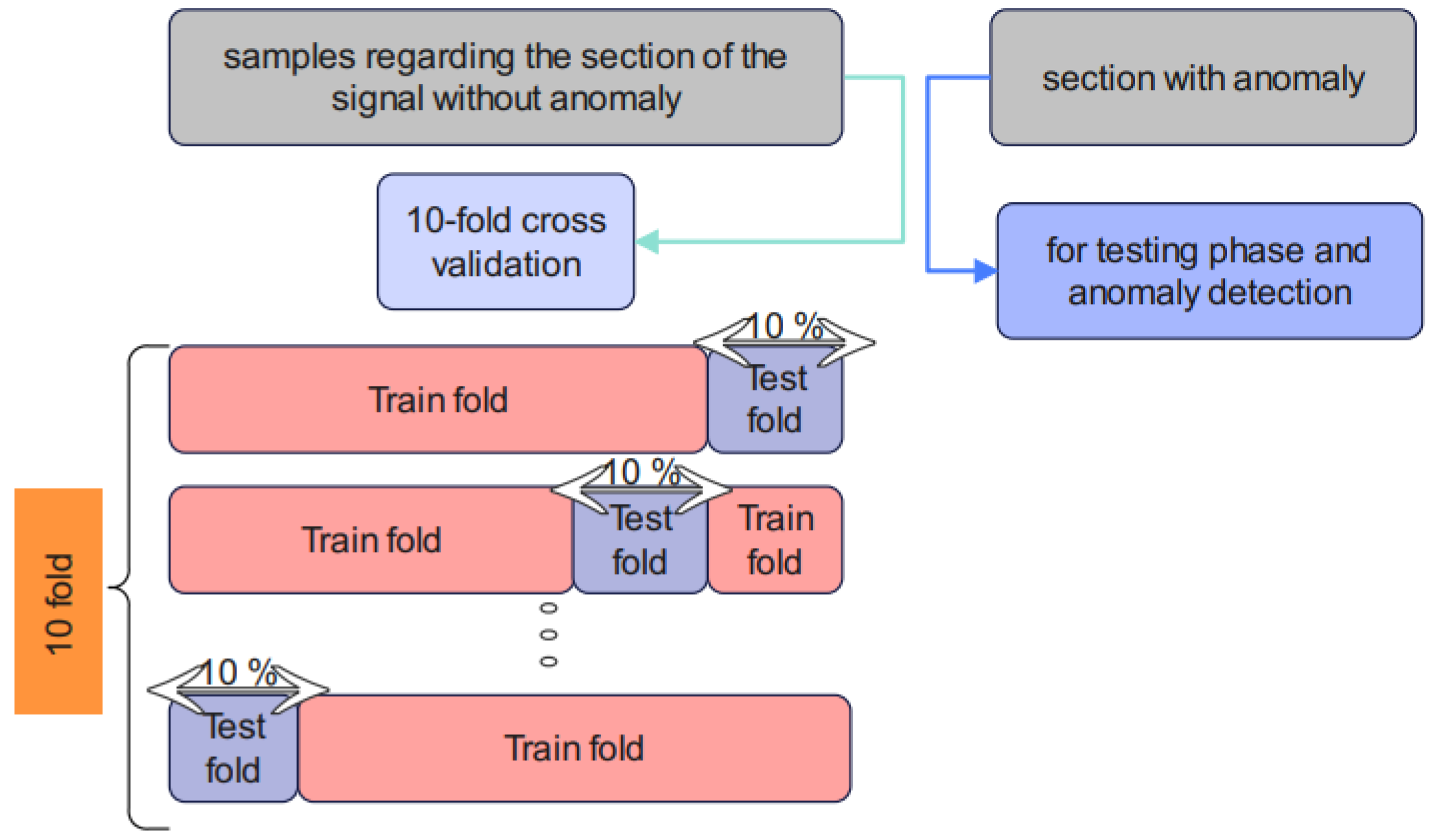 samples regarding the section of the signal without anomaly

section with anomaly

10-fold cross validation

for testing phase and anomaly detection

10 fold

10 %

Train fold

Test fold

10 %

Train fold

Test fold

Train fold

10 %

Test fold

Train fold